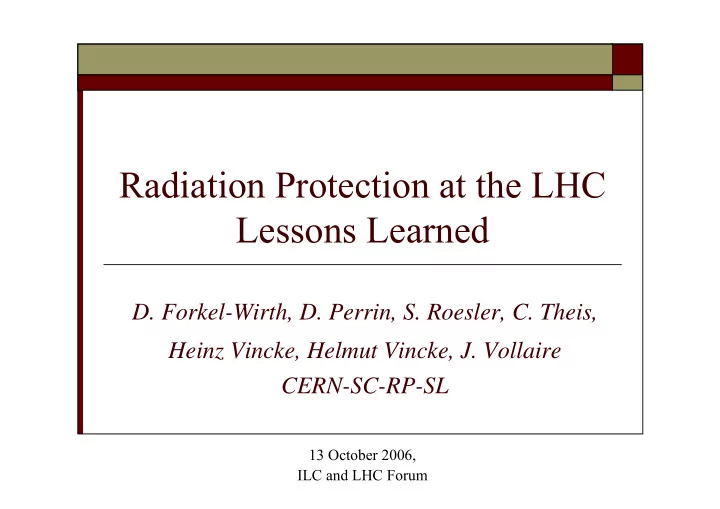 Radiation Protection at the LHC
Lessons Learned

D. Forkel-Wirth, D. Perrin, S. Roesler, C. Theis,
Heinz Vincke, Helmut Vincke, J. Vollaire
CERN-SC-RP-SL

13 October 2006,
ILC and LHC Forum